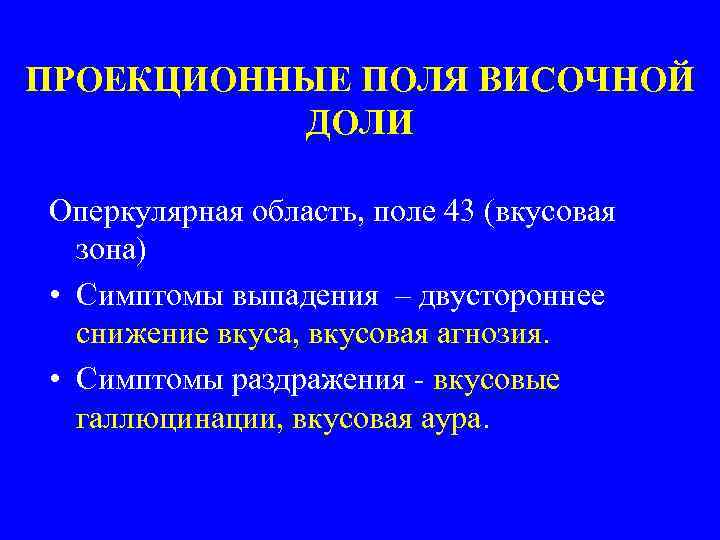 ПРОЕКЦИОННЫЕ ПОЛЯ ВИСОЧНОЙ ДОЛИ

Оперкулярная область, поле 43 (вкусовая зона)

• Симптомы выпадения – двустороннее снижение вкуса, вкусовая агнозия.

• Симптомы раздражения - вкусовые галлюцинации, вкусовая аура.